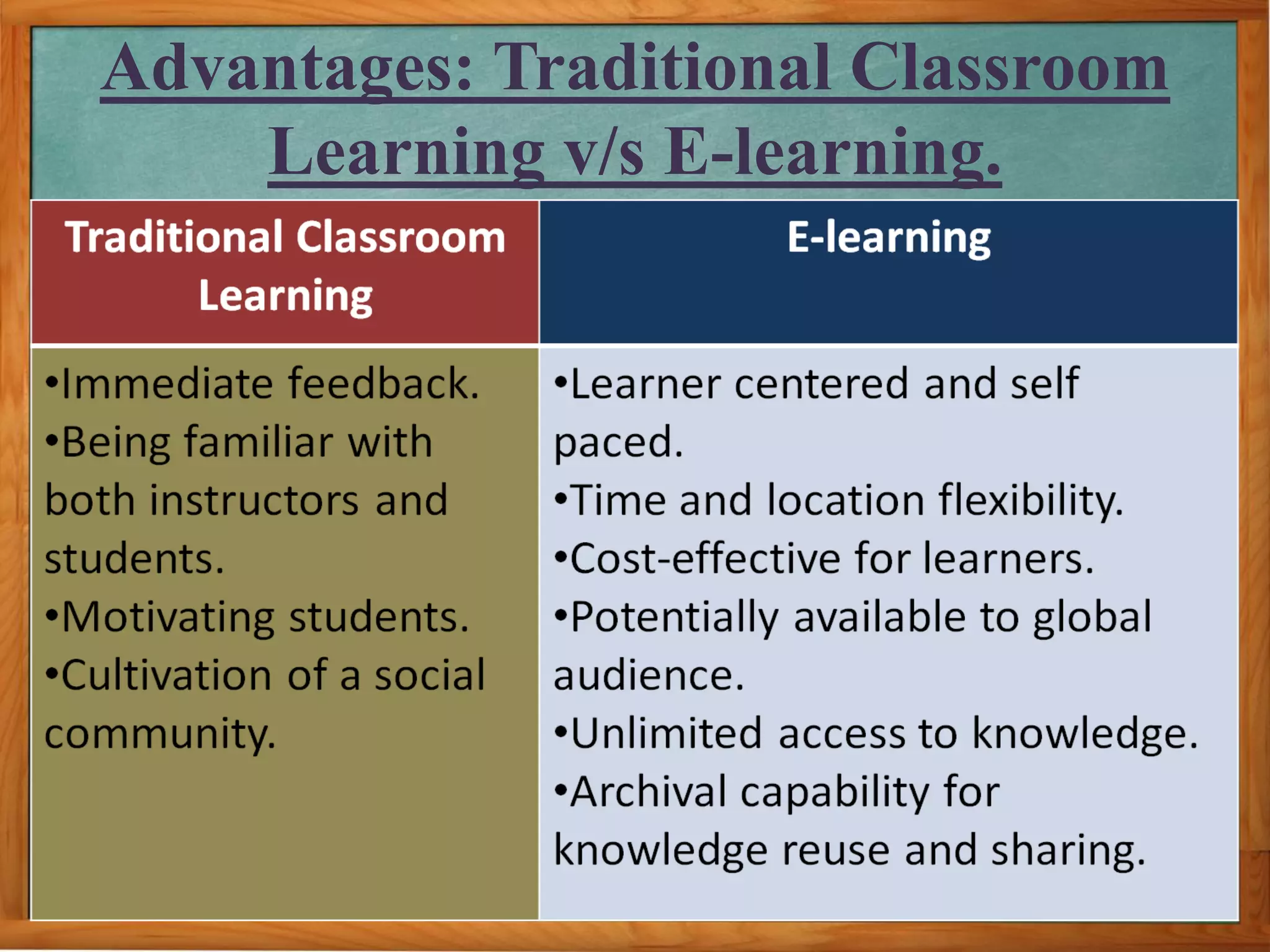 Advantages: Traditional Classroom Learning v/s E-learning.

| Traditional Classroom Learning | E-learning |
|---|---|
| •Immediate feedback. •Being familiar with both instructors and students. •Motivating students. •Cultivation of a social community. | •Learner centered and self paced. •Time and location flexibility. •Cost-effective for learners. •Potentially available to global audience. •Unlimited access to knowledge. •Archival capability for knowledge reuse and sharing. |